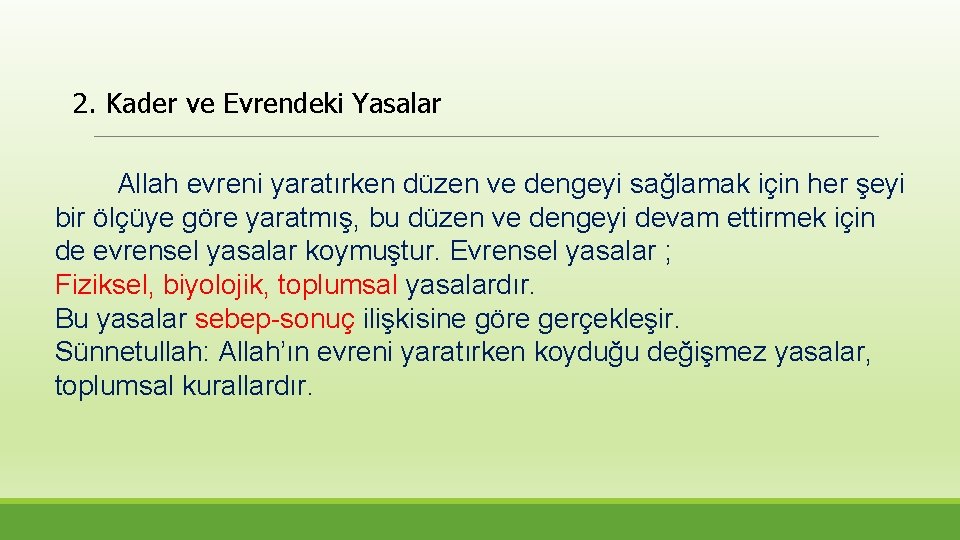 2. Kader ve Evrendeki Yasalar

Allah evreni yaratırken düzen ve dengeyi sağlamak için her şeyi bir ölçüye göre yaratmış, bu düzen ve dengeyi devam ettirmek için de evrensel yasalar koymuştur. Evrensel yasalar ;
Fiziksel, biyolojik, toplumsal yasalardır.
Bu yasalar sebep-sonuç ilişkisine göre gerçekleşir.
Sünnetullah: Allah'ın evreni yaratırken koyduğu değişmez yasalar, toplumsal kurallardır.